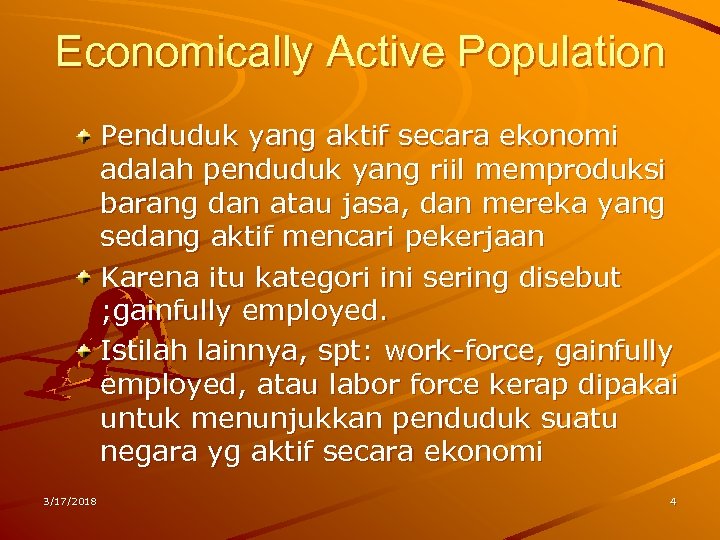 Economically Active Population

Penduduk yang aktif secara ekonomi adalah penduduk yang riil memproduksi barang dan atau jasa, dan mereka yang sedang aktif mencari pekerjaan

Karena itu kategori ini sering disebut ;gainfully employed.

Istilah lainnya, spt: work-force, gainfully employed, atau labor force kerap dipakai untuk menunjukkan penduduk suatu negara yg aktif secara ekonomi

3/17/2018

4